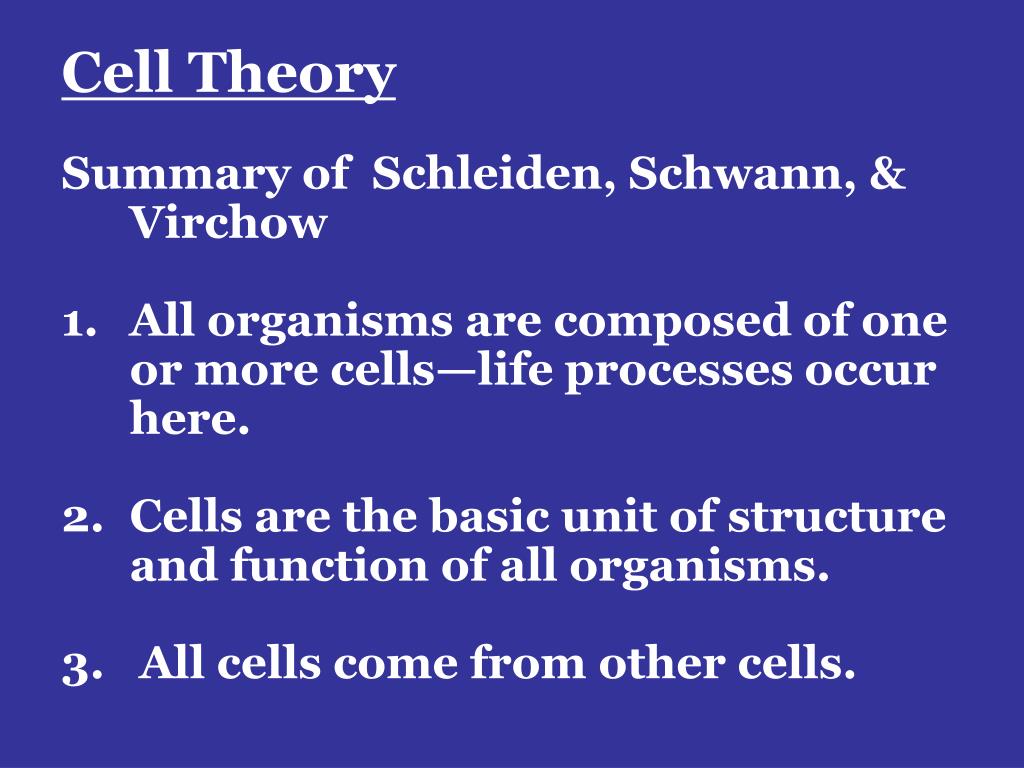 Cell Theory

Summary of Schleiden, Schwann, & Virchow

1. All organisms are composed of one or more cells—life processes occur here.

2. Cells are the basic unit of structure and function of all organisms.

3. All cells come from other cells.